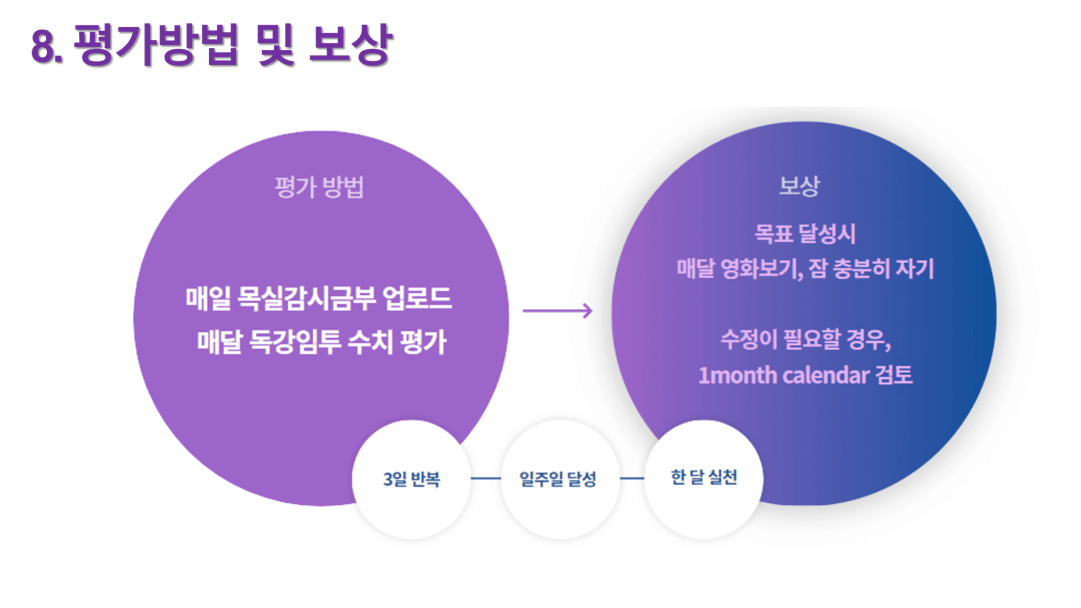 8. 평가방법 및 보상

평가 방법

매일 목실감시금부 업로드
매달 독강임투 수치 평가

보상

목표 달성시
매달 영화보기, 잠 충분히 자기

수정이 필요할 경우,
1month calendar 검토

3일 반복

일주일 달성

한 달 실천